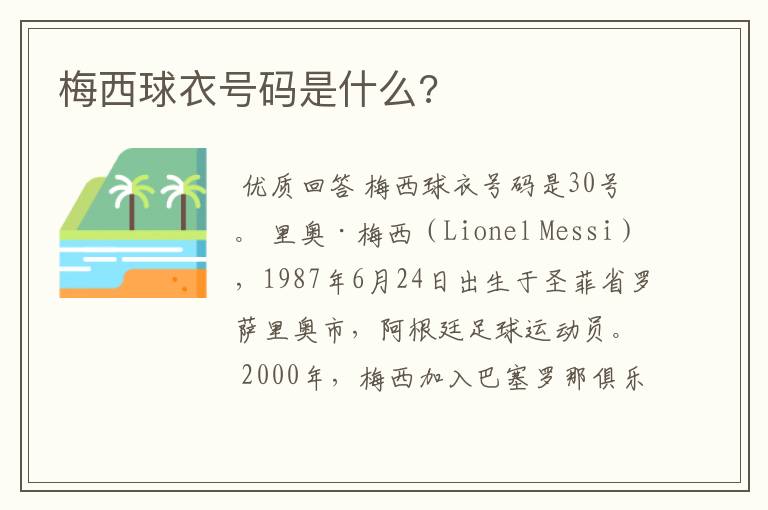 梅西球衣号码是什么?

优质回答 梅西球衣号码是30号。 里奥·梅西（Lionel Messi），1987年6月24日出生于圣菲省罗萨里奥市，阿根廷足球运动员。 2000年，梅西加入巴塞罗那俱乐